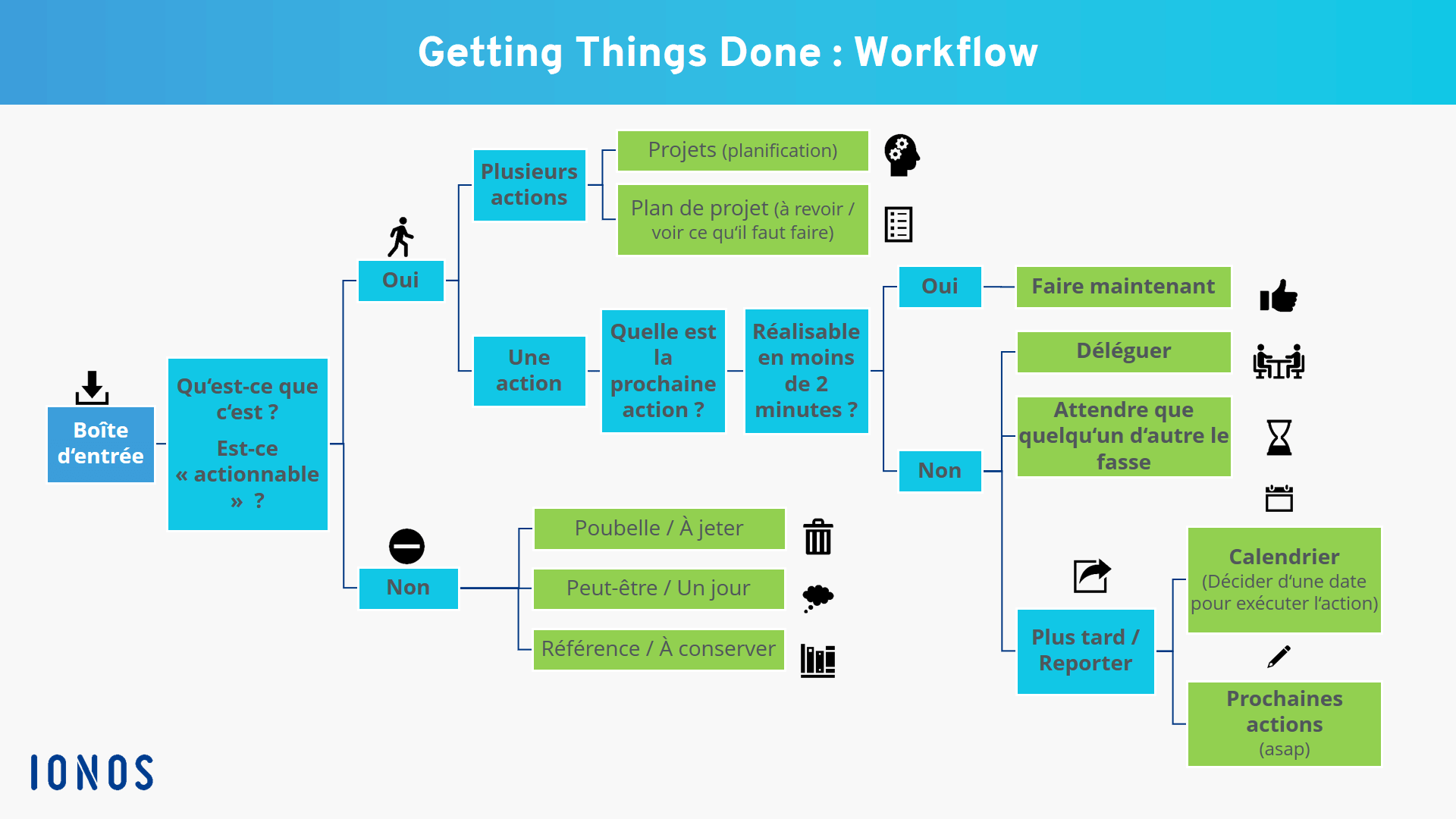 Getting Things Done : Workflow

Boîte d'entrée

Qu'est-ce que c'est ?

Est-ce « actionnable » ?

Oui

Plusieurs actions

Projets (planification)

Plan de projet (à revoir / voir ce qu'il faut faire)

Une action

Quelle est la prochaine action ?

Réalisable en moins de 2 minutes ?

Oui

Faire maintenant

Non

Déléguer

Attendre que quelqu'un d'autre le fasse

Plus tard / Reporter

Calendrier (Décider d'une date pour exécuter l'action)

Prochaines actions (asap)

Non

Poubelle / À jeter

Peut-être / Un jour

Référence / À conserver

IONOS